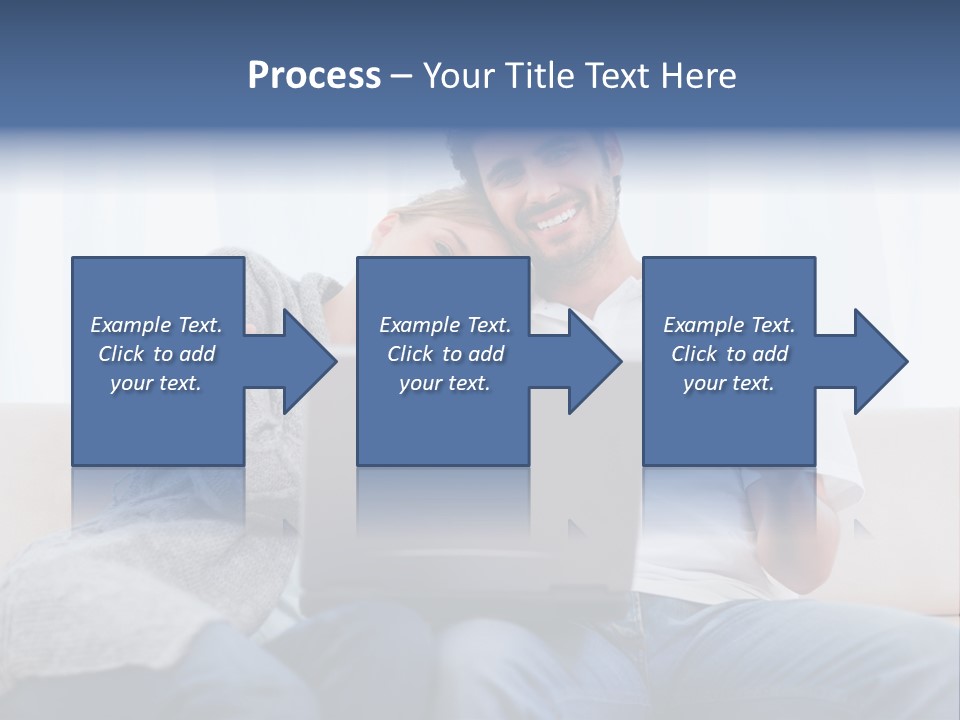 Process – Your Title Text Here

Example Text. Click to add your text.

Example Text. Click to add your text.

Example Text. Click to add your text.